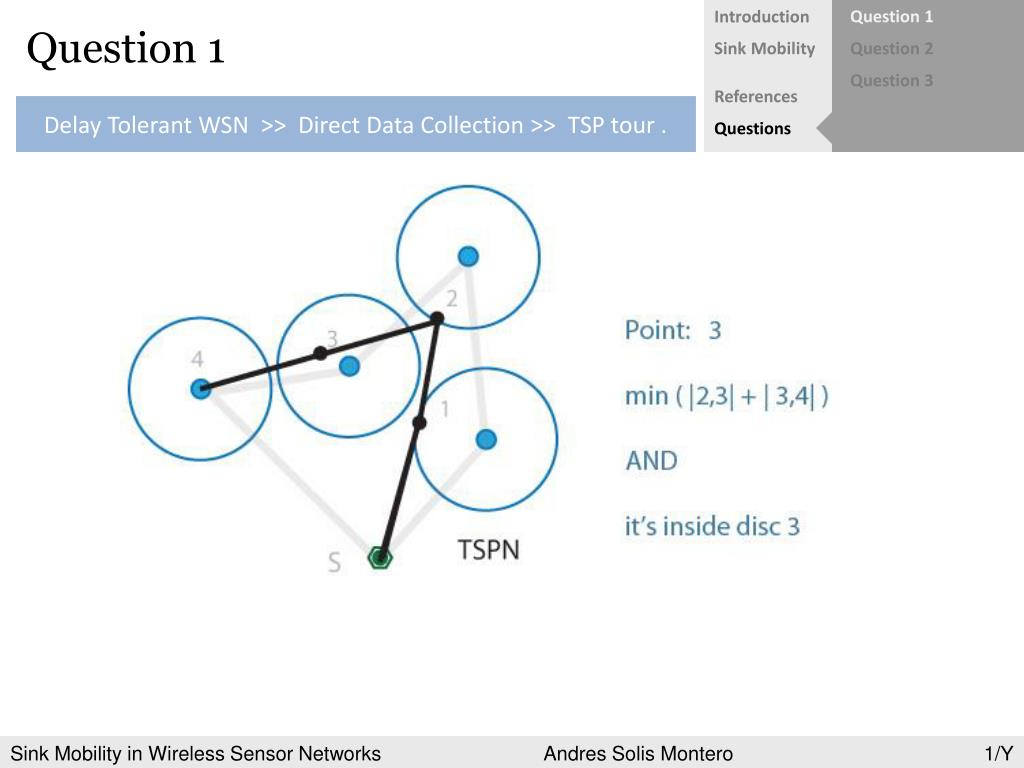 Question 1

Introduction
Sink Mobility
References
Questions

Question 1
Question 2
Question 3

Delay Tolerant WSN >> Direct Data Collection >> TSP tour .

4
3
2
1
S
TSPN

Point: 3

min ( |2,3| + | 3,4| )

AND

it's inside disc 3

Sink Mobility in Wireless Sensor Networks
Andres Solis Montero
1/Y